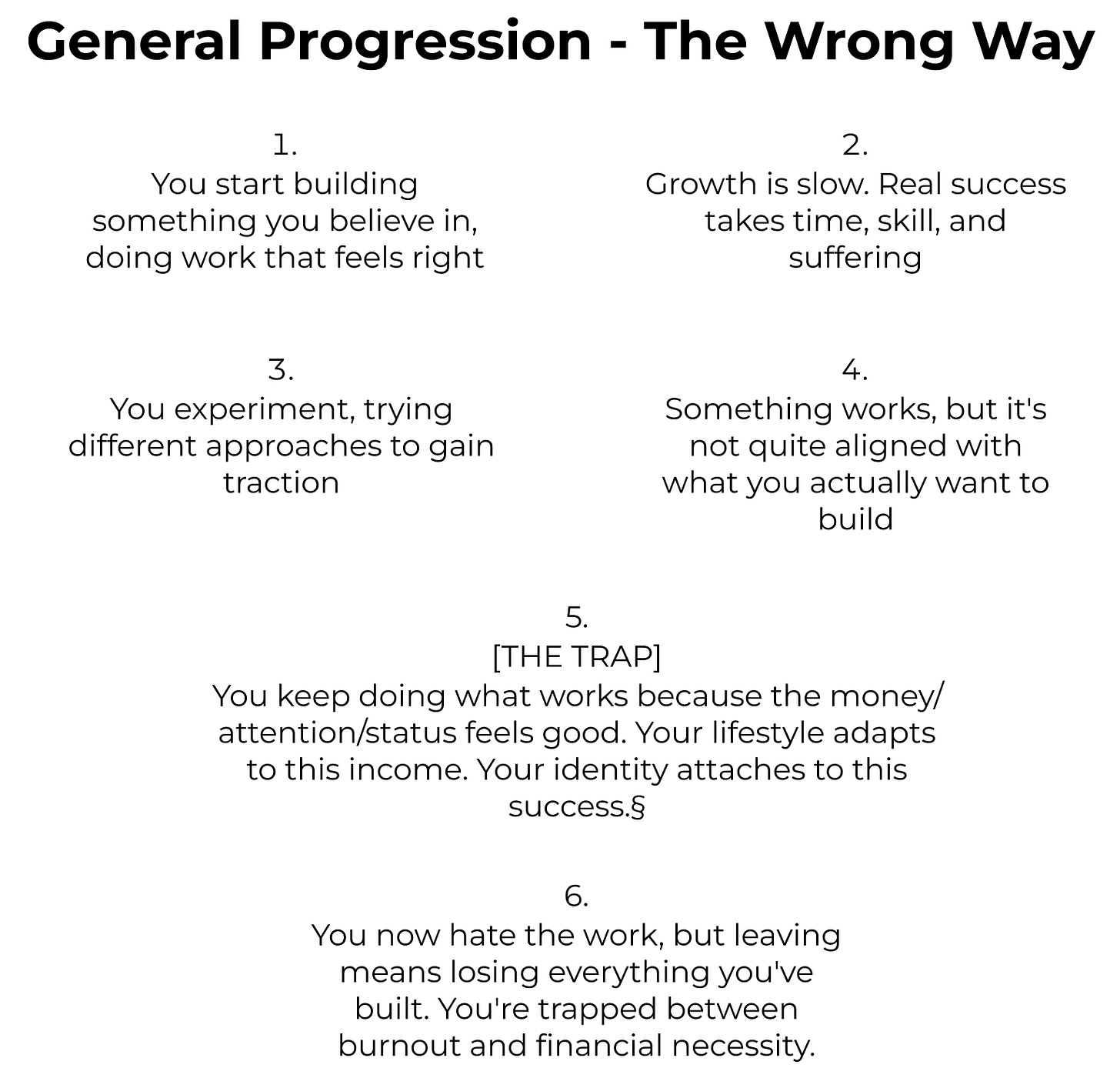 General Progression - The Wrong Way

1.
You start building something you believe in, doing work that feels right

2.
Growth is slow. Real success takes time, skill, and suffering

3.
You experiment, trying different approaches to gain traction

4.
Something works, but it's not quite aligned with what you actually want to build

5.
[THE TRAP]
You keep doing what works because the money/attention/status feels good. Your lifestyle adapts to this income. Your identity attaches to this success.§

6.
You now hate the work, but leaving means losing everything you've built. You're trapped between burnout and financial necessity.